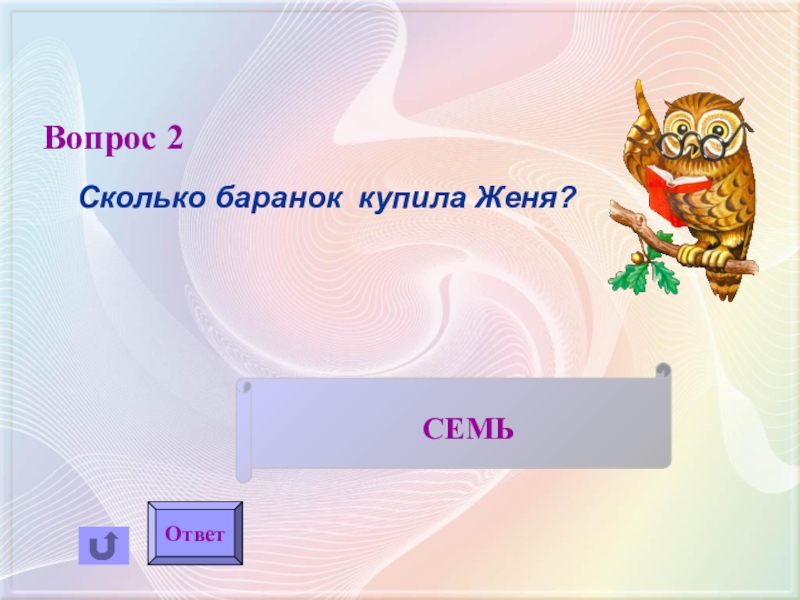 Вопрос 2

Сколько баранок купила Женя?

СЕМЬ

Ответ